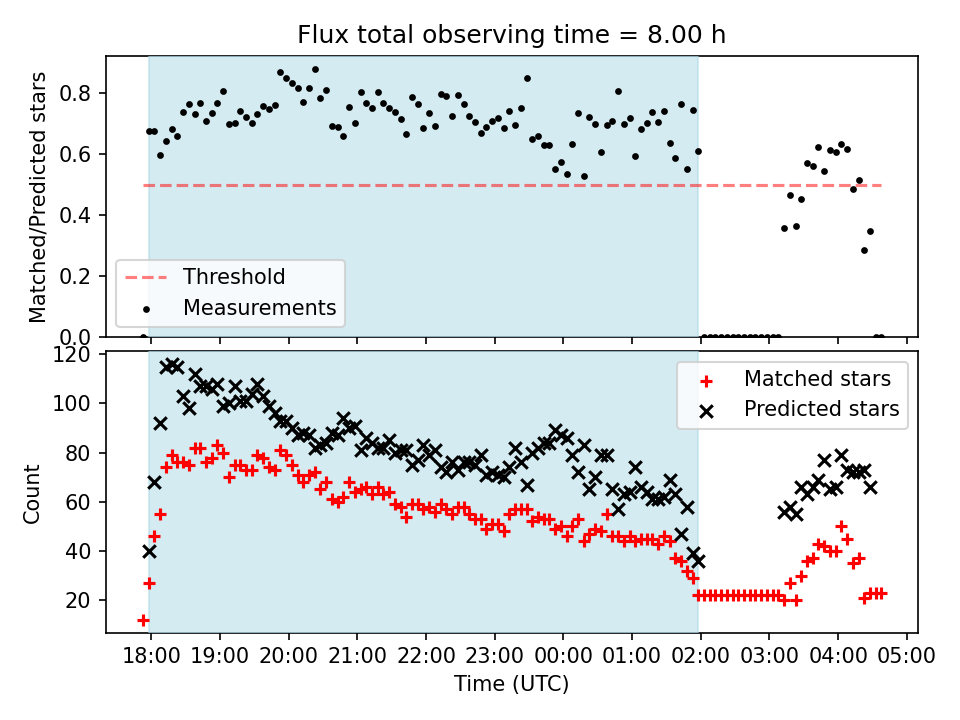 Flux total observing time = 8.00 h

Matched/Predicted stars

0.8
0.6
0.4
0.2
0.0

Threshold
Measurements

Count

120
100
80
60
40
20

Matched stars
Predicted stars

18:00 19:00 20:00 21:00 22:00 23:00 00:00 01:00 02:00 03:00 04:00 05:00

Time (UTC)